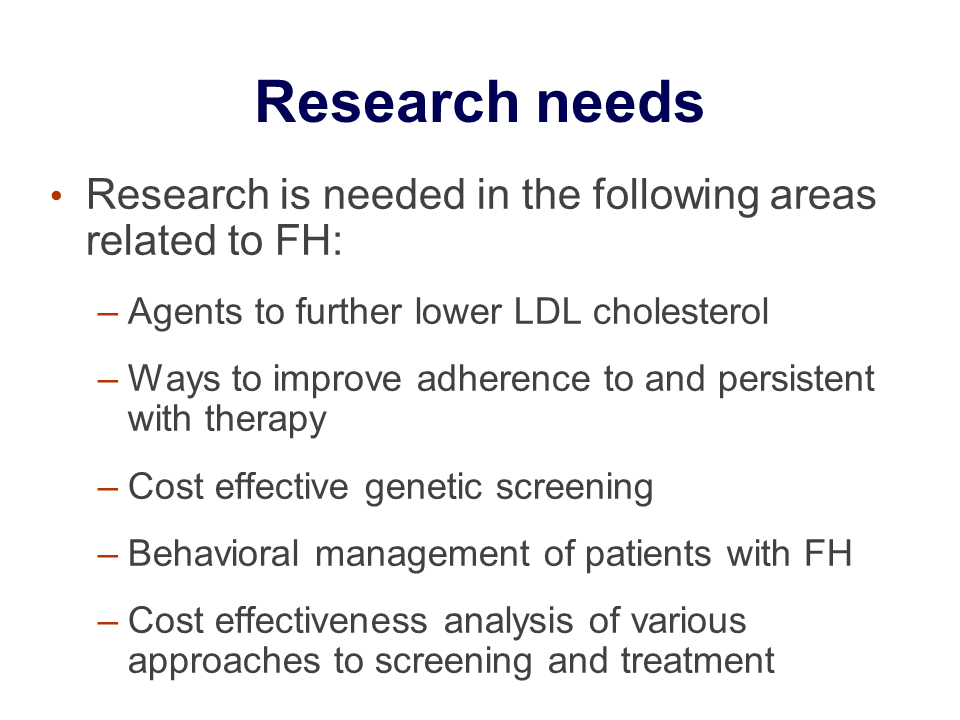 Research needs

• Research is needed in the following areas related to FH:

– Agents to further lower LDL cholesterol

– Ways to improve adherence to and persistent with therapy

– Cost effective genetic screening

– Behavioral management of patients with FH

– Cost effectiveness analysis of various approaches to screening and treatment